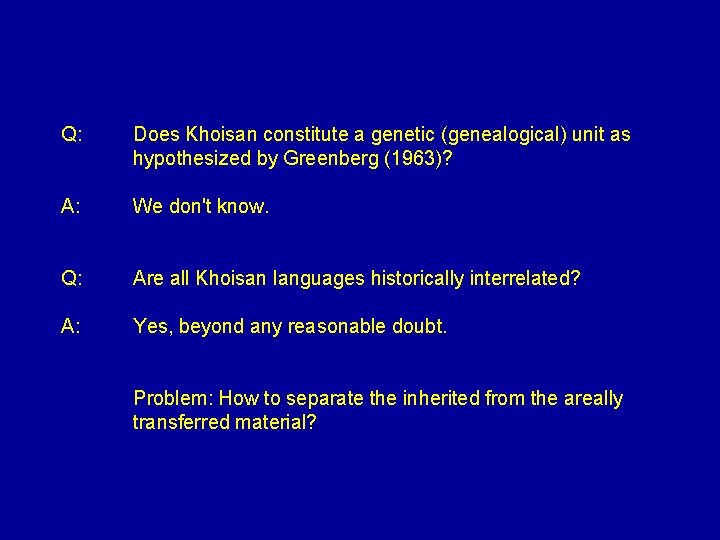 Q: Does Khoisan constitute a genetic (genealogical) unit as hypothesized by Greenberg (1963)?

A: We don't know.

Q: Are all Khoisan languages historically interrelated?

A: Yes, beyond any reasonable doubt.

Problem: How to separate the inherited from the areally transferred material?